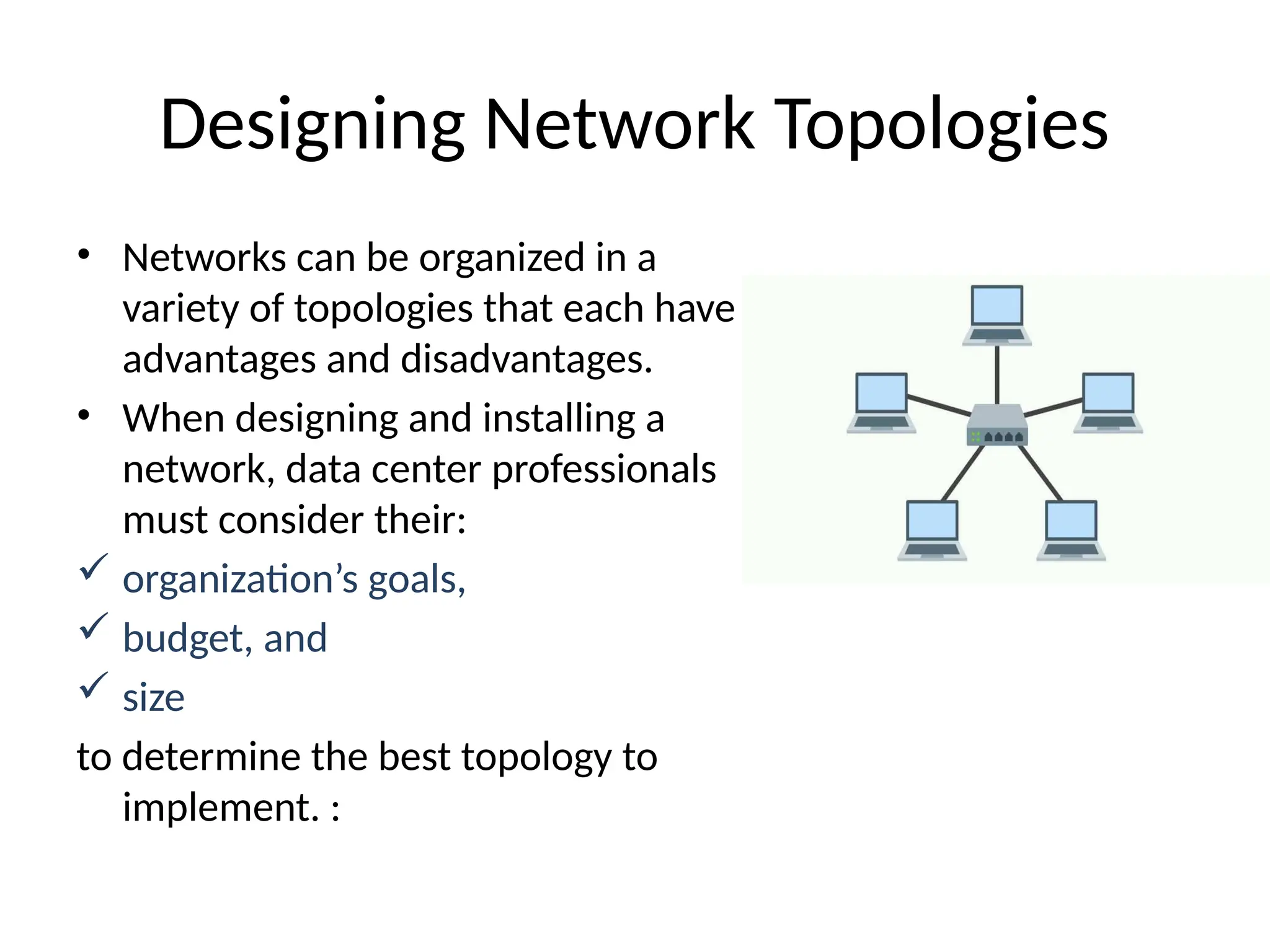 Designing Network Topologies

• Networks can be organized in a variety of topologies that each have advantages and disadvantages.

• When designing and installing a network, data center professionals must consider their:

✓ organization’s goals,

✓ budget, and

✓ size

to determine the best topology to implement. :